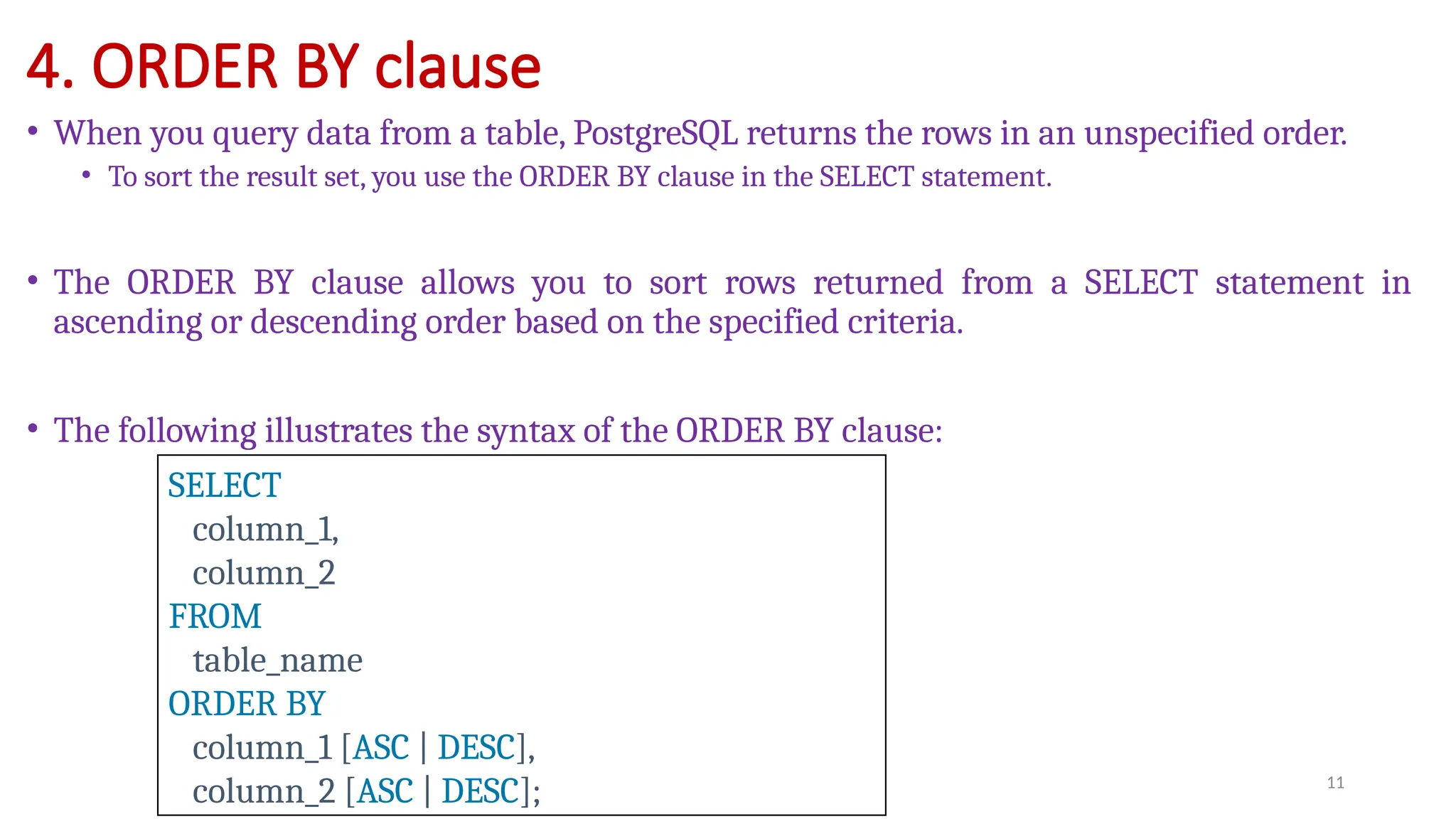 4. ORDER BY clause

• When you query data from a table, PostgreSQL returns the rows in an unspecified order.
  • To sort the result set, you use the ORDER BY clause in the SELECT statement.

• The ORDER BY clause allows you to sort rows returned from a SELECT statement in ascending or descending order based on the specified criteria.

• The following illustrates the syntax of the ORDER BY clause:

SELECT
  column_1,
  column_2
FROM
  table_name
ORDER BY
  column_1 [ASC | DESC],
  column_2 [ASC | DESC];

11